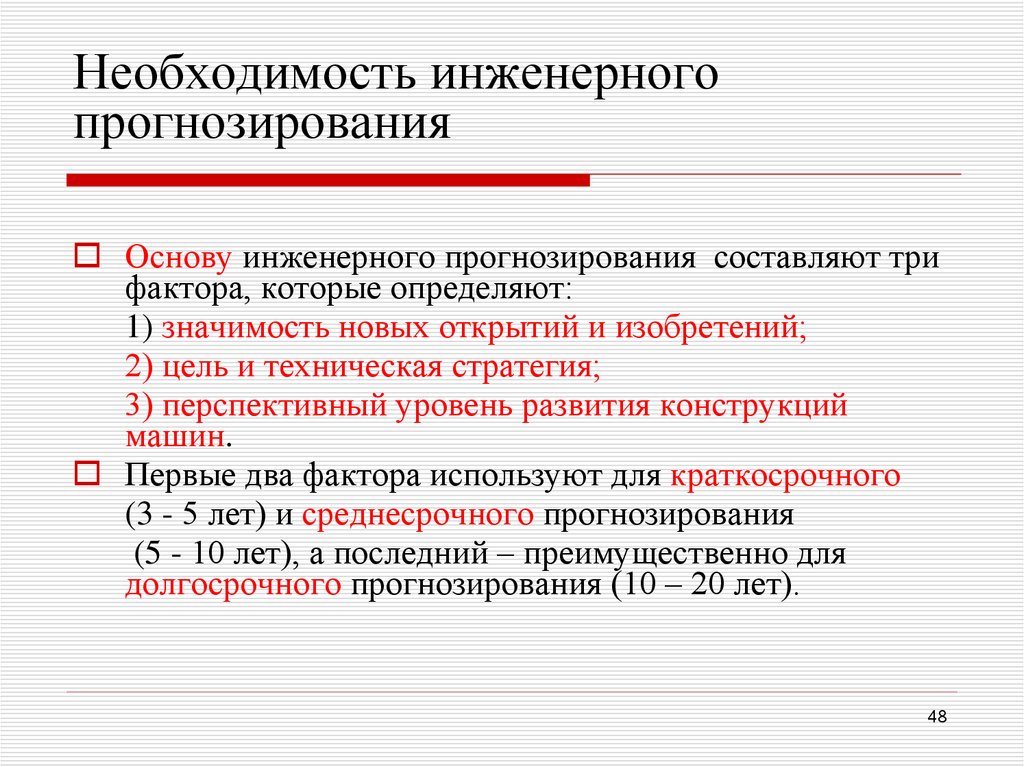 Необходимость инженерного прогнозирования

Основу инженерного прогнозирования составляют три фактора, которые определяют:

1) значимость новых открытий и изобретений;

2) цель и техническая стратегия;

3) перспективный уровень развития конструкций машин.

Первые два фактора используют для краткосрочного

(3 - 5 лет) и среднесрочного прогнозирования

(5 - 10 лет), а последний – преимущественно для долгосрочного прогнозирования (10 – 20 лет).

48